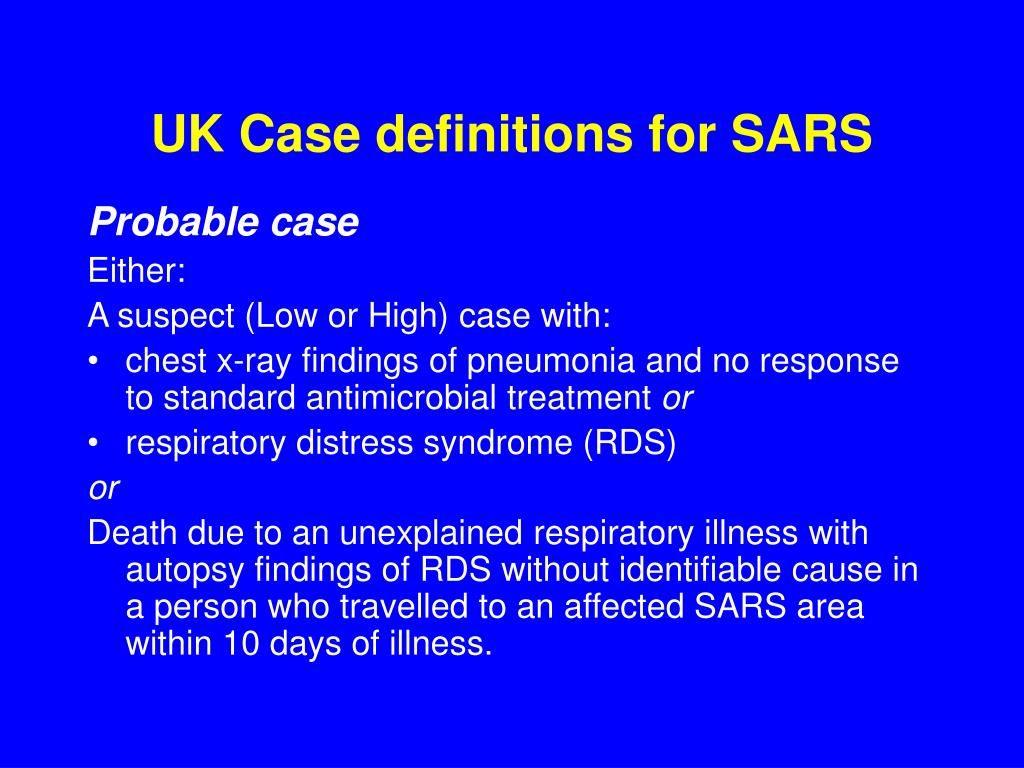 UK Case definitions for SARS

Probable case

Either:

A suspect (Low or High) case with:

• chest x-ray findings of pneumonia and no response to standard antimicrobial treatment or
• respiratory distress syndrome (RDS)

or

Death due to an unexplained respiratory illness with autopsy findings of RDS without identifiable cause in a person who travelled to an affected SARS area within 10 days of illness.